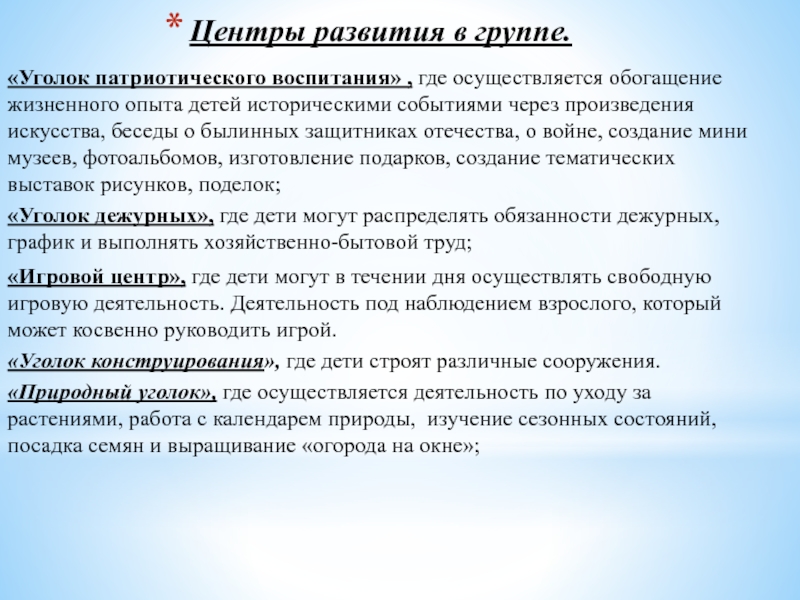 * Центры развития в группе.

«Уголок патриотического воспитания» , где осуществляется обогащение жизненного опыта детей историческими событиями через произведения искусства, беседы о былинных защитниках отечества, о войне, создание мини музеев, фотоальбомов, изготовление подарков, создание тематических выставок рисунков, поделок;

«Уголок дежурных», где дети могут распределять обязанности дежурных, график и выполнять хозяйственно-бытовой труд;

«Игровой центр», где дети могут в течении дня осуществлять свободную игровую деятельность. Деятельность под наблюдением взрослого, который может косвенно руководить игрой.

«Уголок конструирования», где дети строят различные сооружения.

«Природный уголок», где осуществляется деятельность по уходу за растениями, работа с календарем природы, изучение сезонных состояний, посадка семян и выращивание «огорода на окне»;